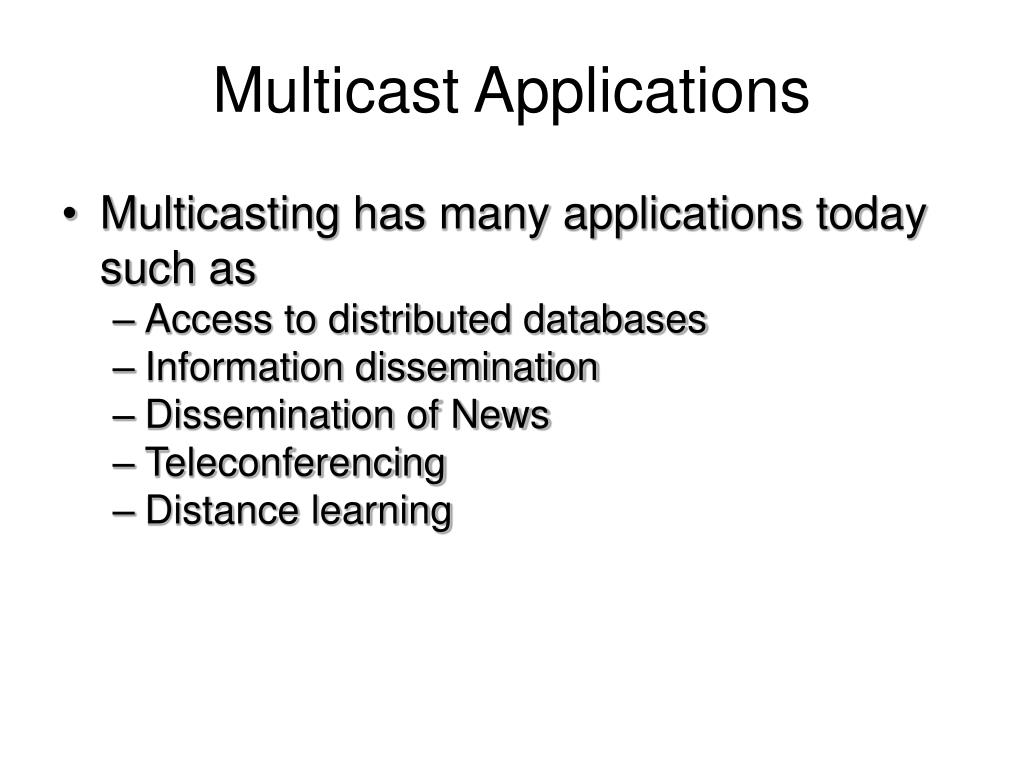 Multicast Applications

• Multicasting has many applications today such as
– Access to distributed databases
– Information dissemination
– Dissemination of News
– Teleconferencing
– Distance learning